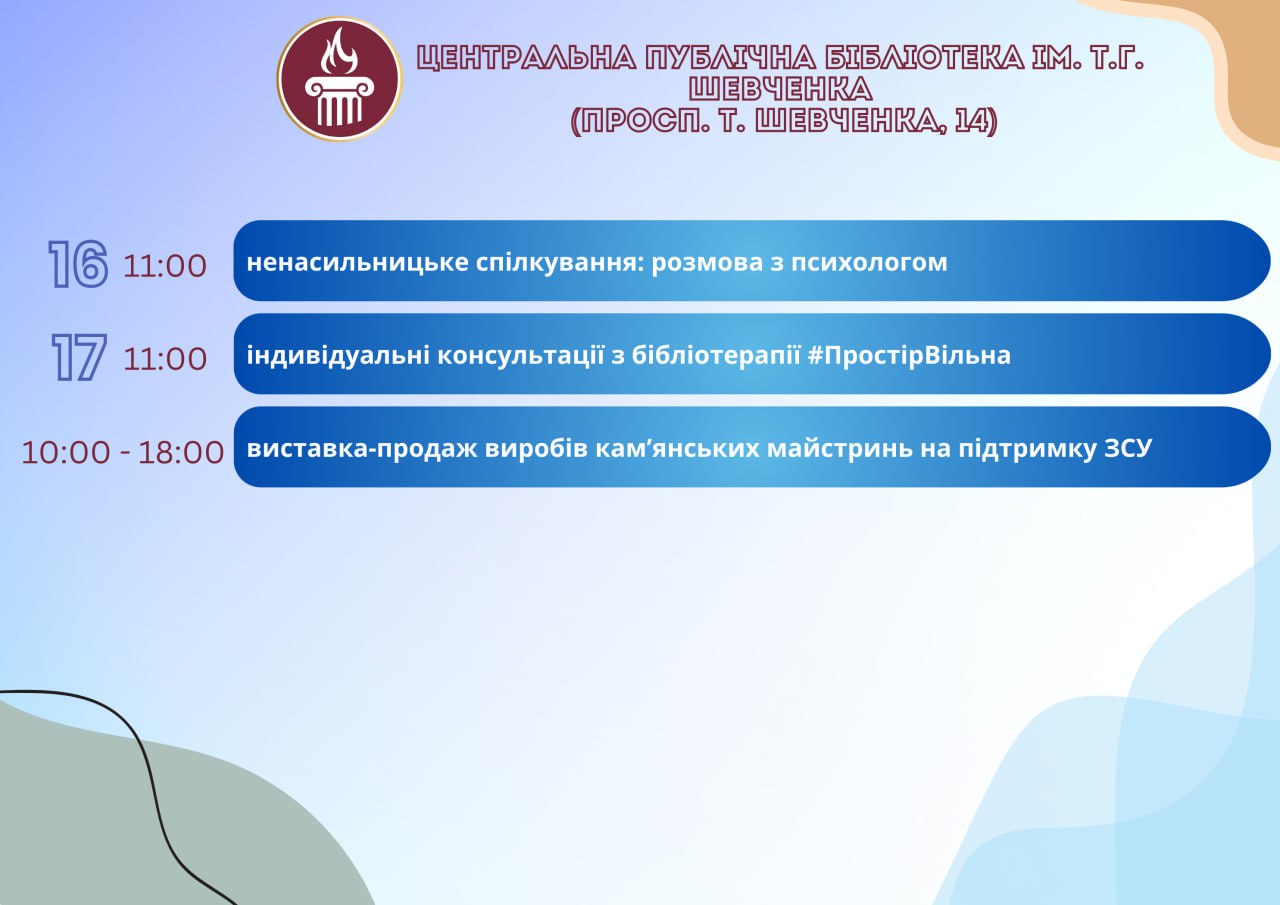 ЦЕНТРАЛЬНА ПУБЛІЧНА БІБЛІОТЕКА ІМ. Т.Г. ШЕВЧЕНКА (ПРОСП. Т. ШЕВЧЕНКА, 14)

16 11:00 ненасильницьке спілкування: розмова з психологом

17 11:00 індивідуальні консультації з бібліотерапії #ПростірВільна

10:00 - 18:00 виставка-продаж виробів кам’янських майстринь на підтримку ЗСУ